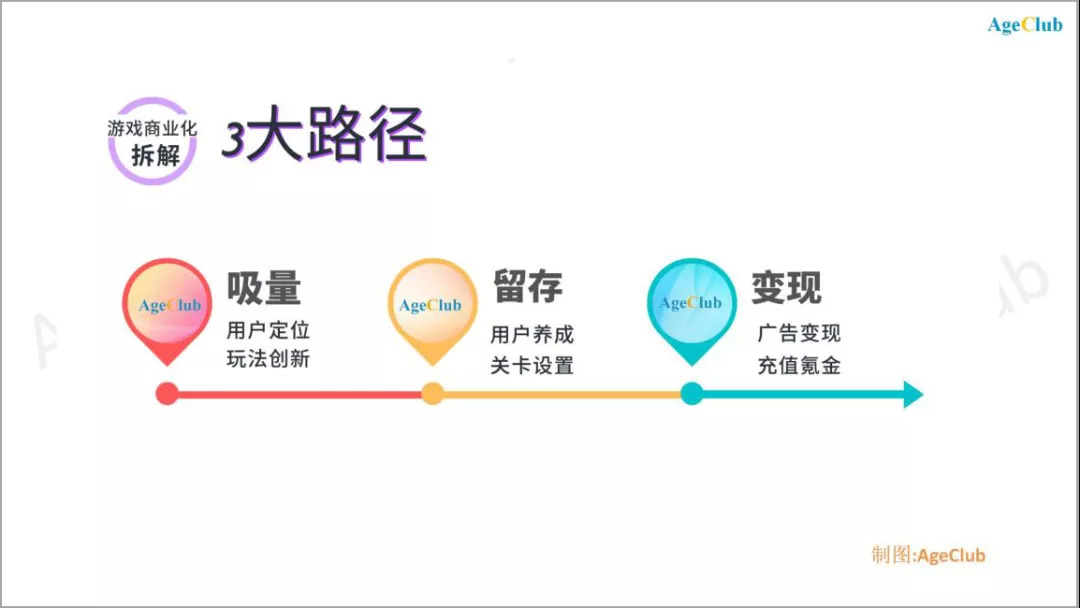 AgeClub

游戏商业化
拆解

3大路径

AgeClub
吸量
用户定位
玩法创新

AgeClub
留存
用户养成
关卡设置

AgeClub
变现
广告变现
充值氪金

制图:AgeClub